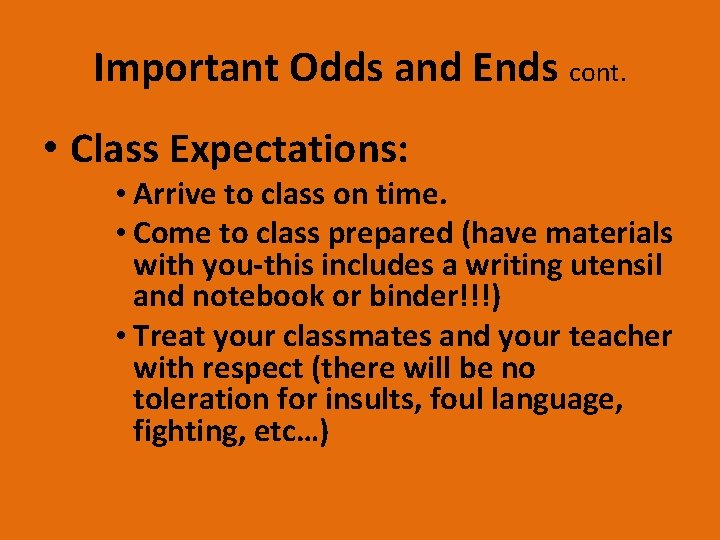 Important Odds and Ends cont.

• Class Expectations:

• Arrive to class on time.

• Come to class prepared (have materials with you-this includes a writing utensil and notebook or binder!!!)

• Treat your classmates and your teacher with respect (there will be no toleration for insults, foul language, fighting, etc…)